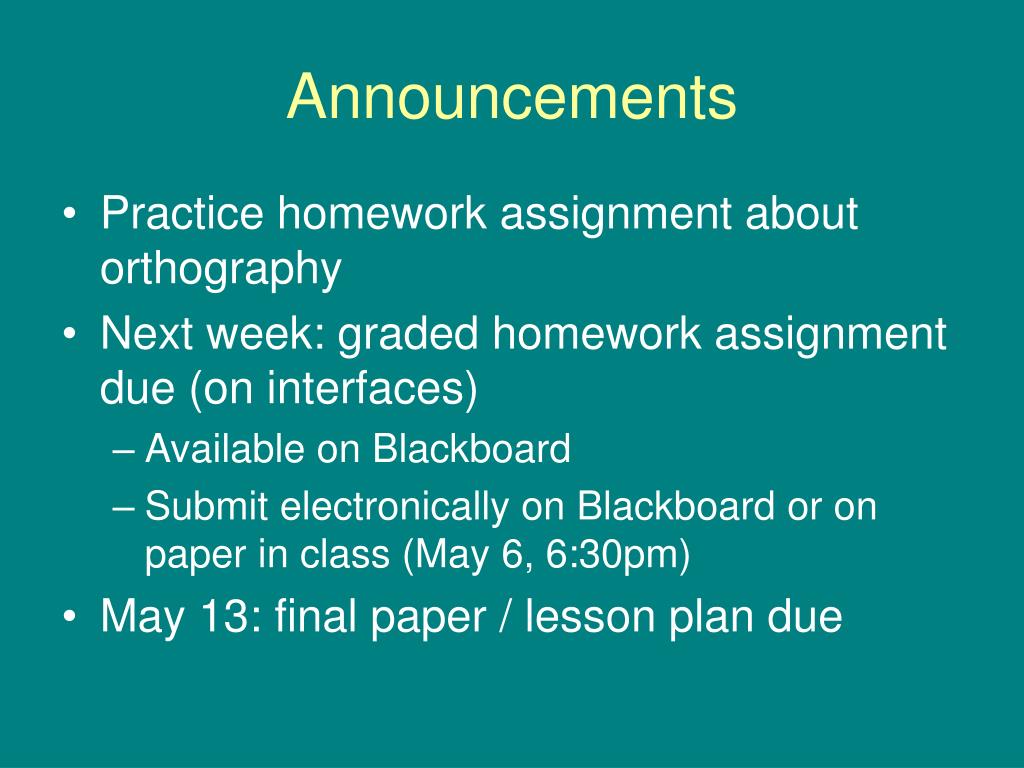 Announcements

• Practice homework assignment about orthography
• Next week: graded homework assignment due (on interfaces)
– Available on Blackboard
– Submit electronically on Blackboard or on paper in class (May 6, 6:30pm)
• May 13: final paper / lesson plan due